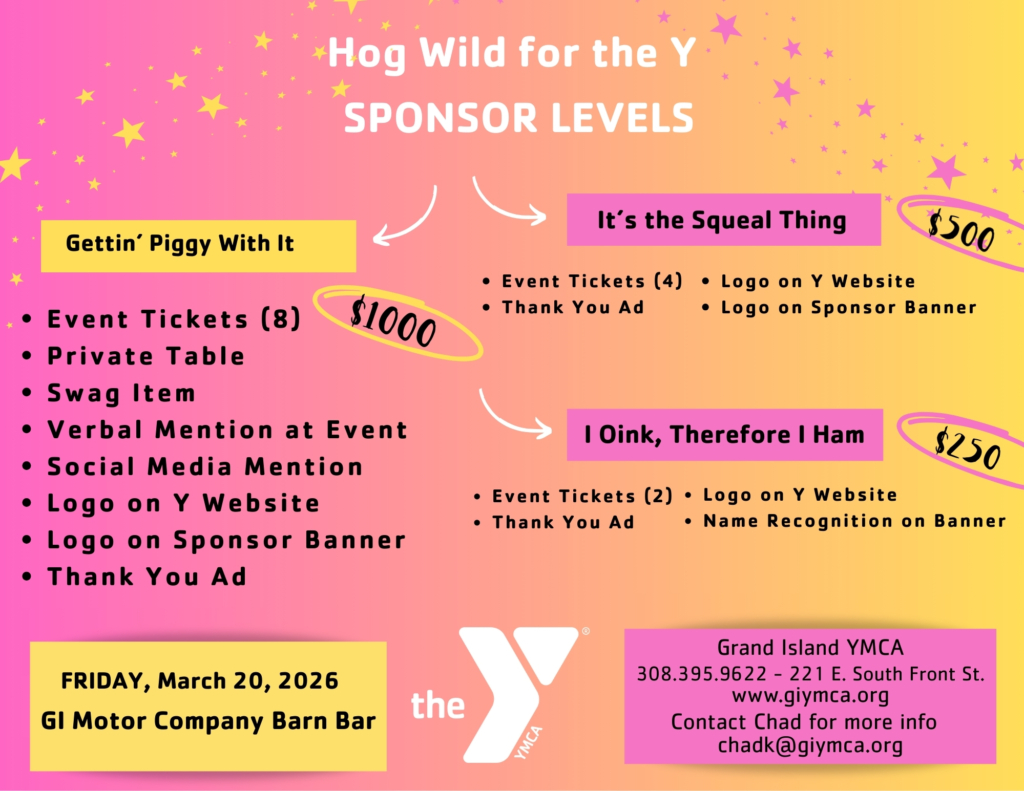 Hog Wild for the Y
SPONSOR LEVELS

Gettin' Piggy With It

$1000

• Event Tickets (8)
• Private Table
• Swag Item
• Verbal Mention at Event
• Social Media Mention
• Logo on Y Website
• Logo on Sponsor Banner
• Thank You Ad

It's the Squeal Thing

$500

• Event Tickets (4)
• Thank You Ad
• Logo on Y Website
• Logo on Sponsor Banner

I Oink, Therefore I Ham

$250

• Event Tickets (2)
• Thank You Ad
• Logo on Y Website
• Name Recognition on Banner

FRIDAY, March 20, 2026
GI Motor Company Barn Bar

the YMCA

Grand Island YMCA
308.395.9622 - 221 E. South Front St.
www.giymca.org
Contact Chad for more info
chadk@giymca.org